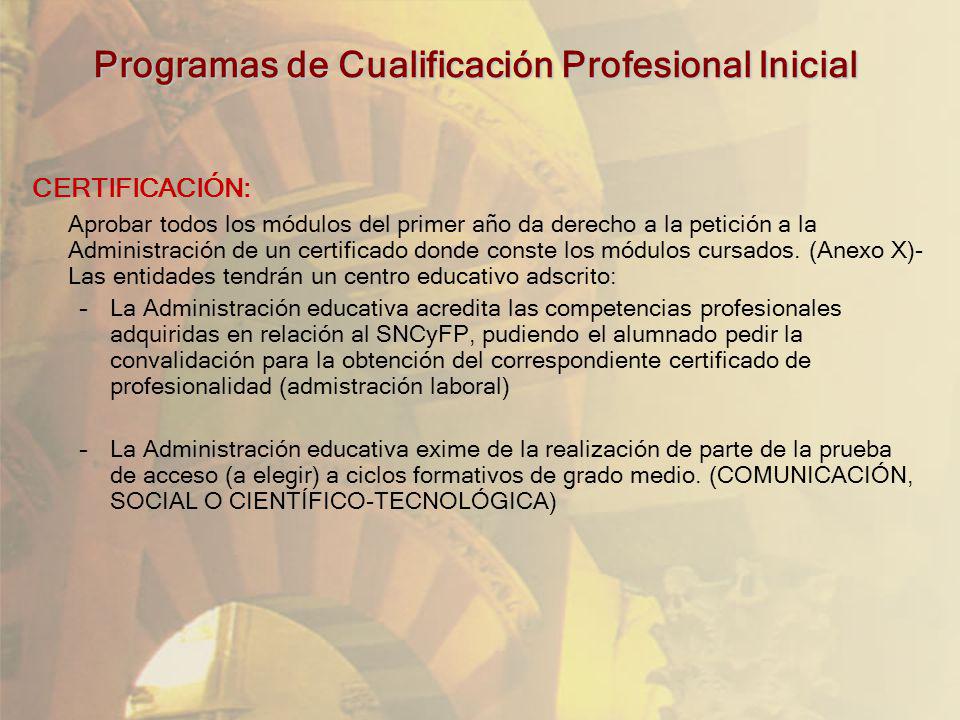 Programas de Cualificación Profesional Inicial

CERTIFICACIÓN:

Aprobar todos los módulos del primer año da derecho a la petición a la Administración de un certificado donde conste los módulos cursados. (Anexo X)- Las entidades tendrán un centro educativo adscrito:

– La Administración educativa acredita las competencias profesionales adquiridas en relación al SNCyFP, pudiendo el alumnado pedir la convalidación para la obtención del correspondiente certificado de profesionalidad (admistración laboral)

– La Administración educativa exime de la realización de parte de la prueba de acceso (a elegir) a ciclos formativos de grado medio. (COMUNICACIÓN, SOCIAL O CIENTÍFICO-TECNOLÓGICA)